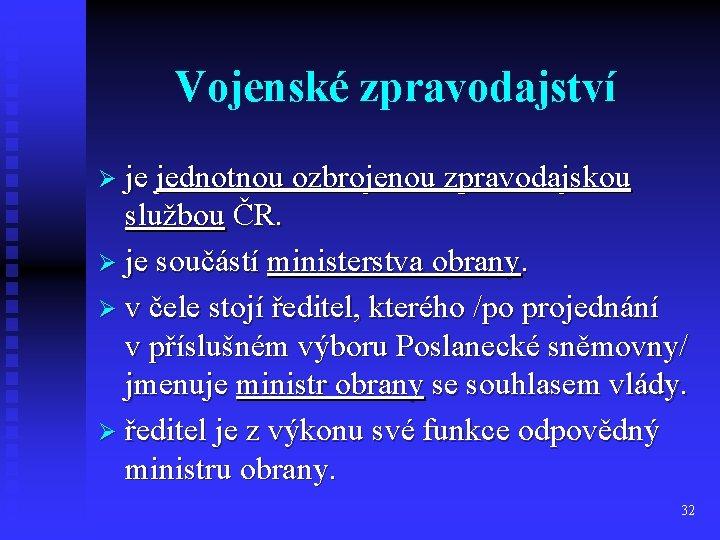 Vojenské zpravodajství

➢ je jednotnou ozbrojenou zpravodajskou službou ČR.

➢ je součástí ministerstva obrany.

➢ v čele stojí ředitel, kterého /po projednání v příslušném výboru Poslanecké sněmovny/ jmenuje ministr obrany se souhlasem vlády.

➢ ředitel je z výkonu své funkce odpovědný ministru obrany.

32